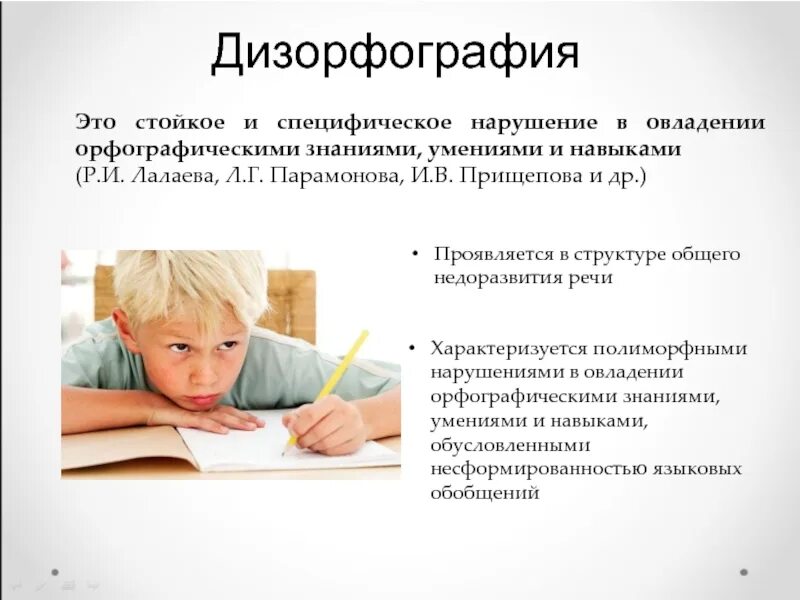 Дизорфография

Это стойкое и специфическое нарушение в овладении орфографическими знаниями, умениями и навыками (Р.И. Лалаева, Л.Г. Парамонова, И.В. Прищепова и др.)

• Проявляется в структуре общего недоразвития речи

• Характеризуется полиморфными нарушениями в овладении орфографическими знаниями, умениями и навыками, обусловленными несформированностью языковых обобщений